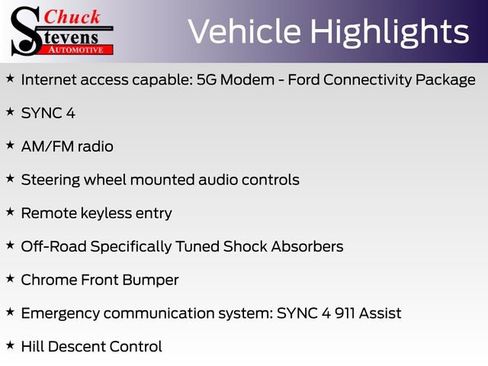 Chuck
Stevens
AUTOMOTIVE

Vehicle Highlights

★ Internet access capable: 5G Modem - Ford Connectivity Package

★ SYNC 4

★ AM/FM radio

★ Steering wheel mounted audio controls

★ Remote keyless entry

★ Off-Road Specifically Tuned Shock Absorbers

★ Chrome Front Bumper

★ Emergency communication system: SYNC 4 911 Assist

★ Hill Descent Control